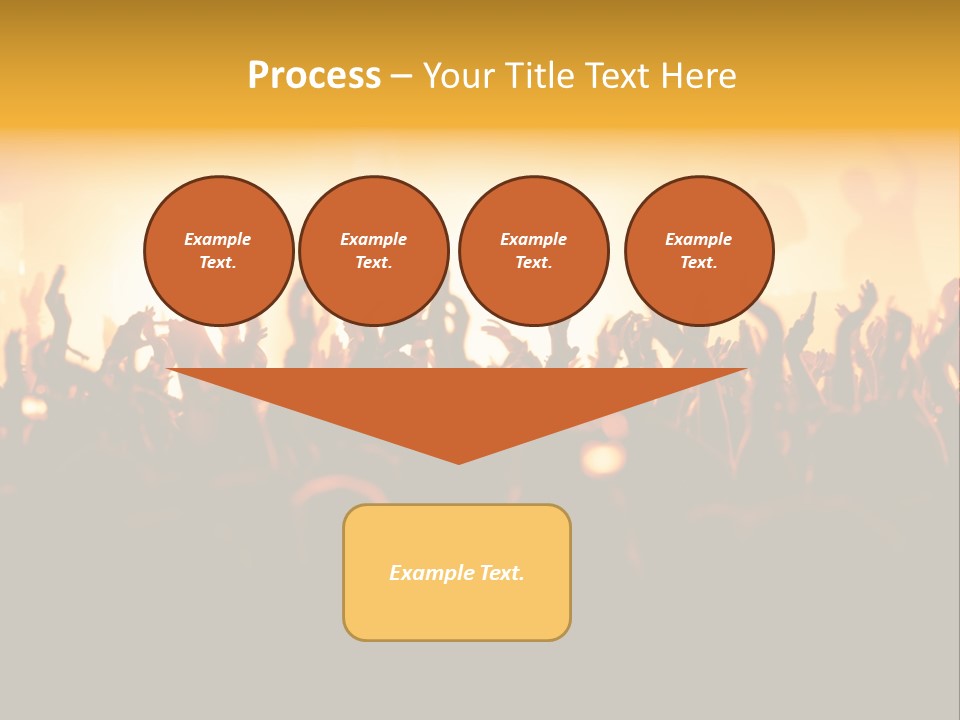 Process – Your Title Text Here

Example Text.

Example Text.

Example Text.

Example Text.

Example Text.